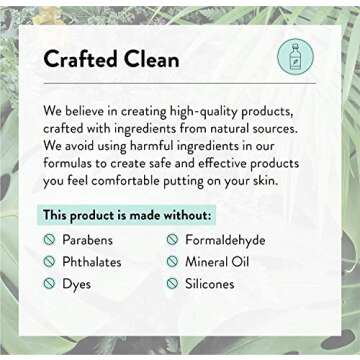 Crafted Clean

We believe in creating high-quality products, crafted with ingredients from natural sources. We avoid using harmful ingredients in our formulas to create safe and effective products you feel comfortable putting on your skin.

This product is made without:

Parabens
Phthalates
Dyes

Formaldehyde
Mineral Oil
Silicones